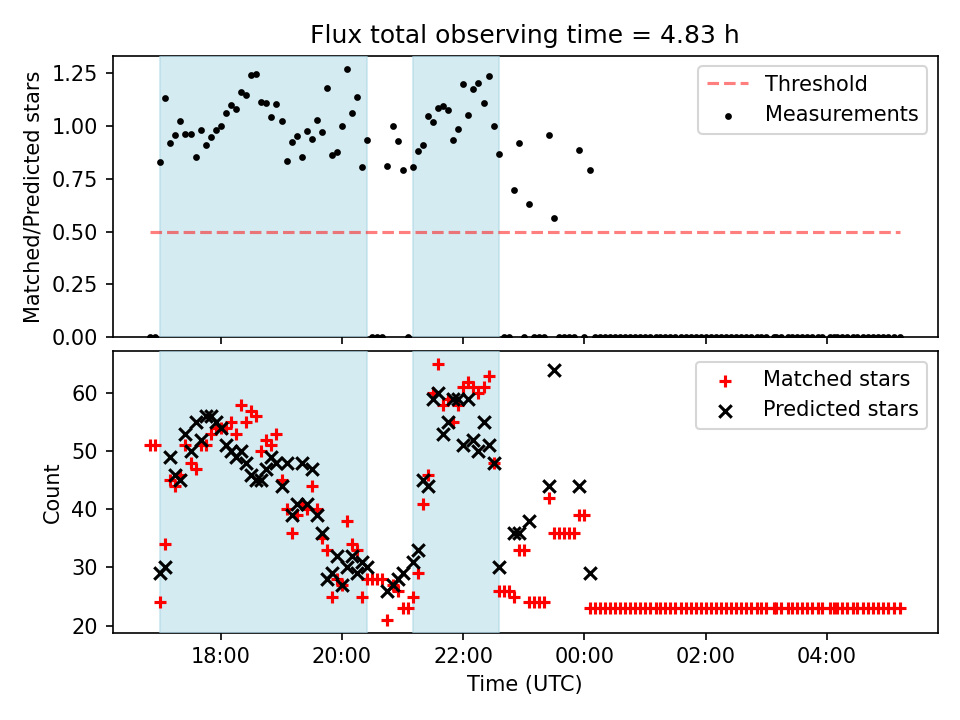 Flux total observing time = 4.83 h

Matched/Predicted stars

1.25
1.00
0.75
0.50
0.25
0.00

Threshold
Measurements

Count

60
50
40
30
20

Matched stars
Predicted stars

18:00
20:00
22:00
00:00
02:00
04:00

Time (UTC)